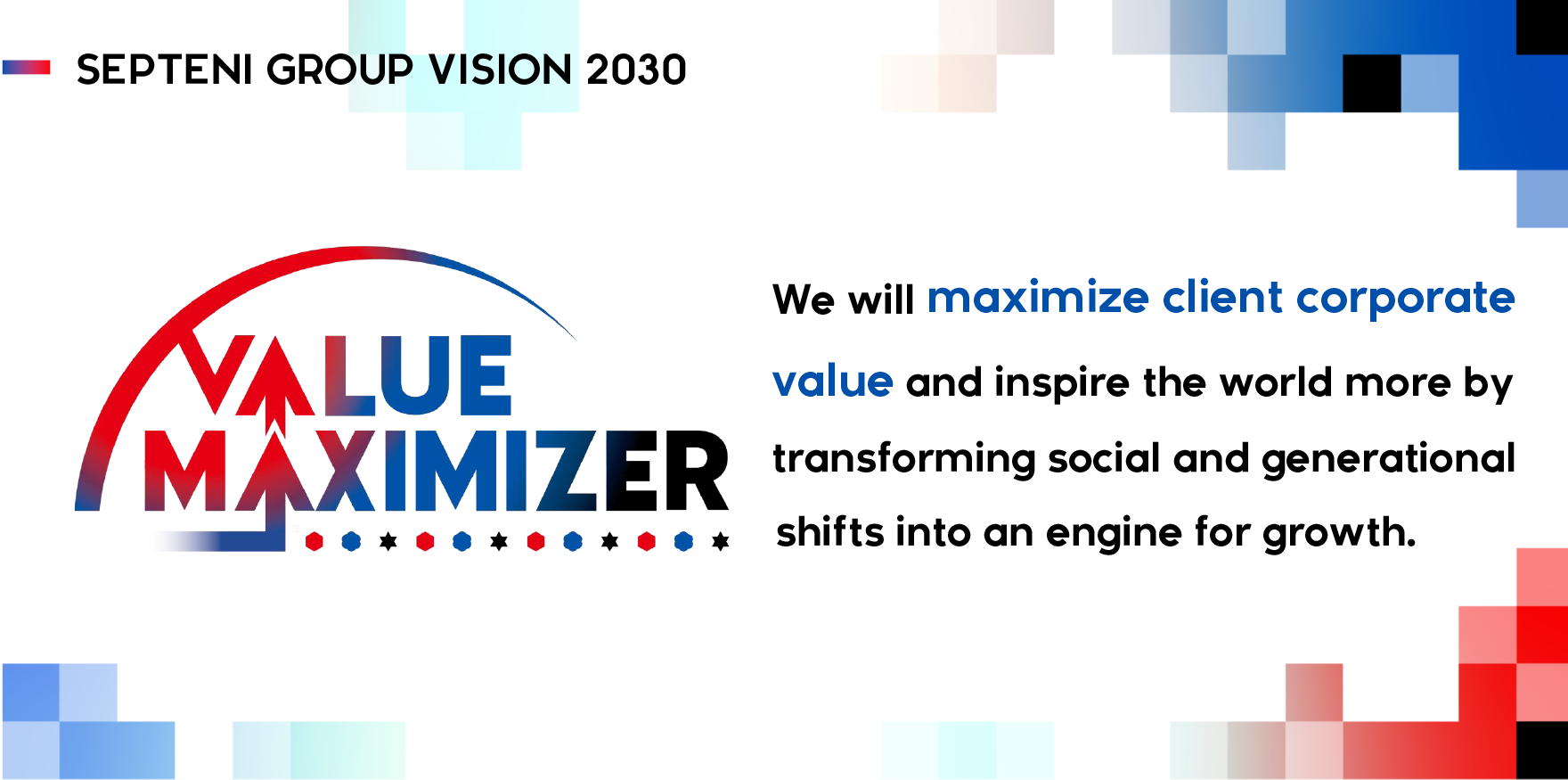 SEPTENI GROUP VISION 2030

VALUE MAXIMIZER

We will maximize client corporate value and inspire the world more by transforming social and generational shifts into an engine for growth.